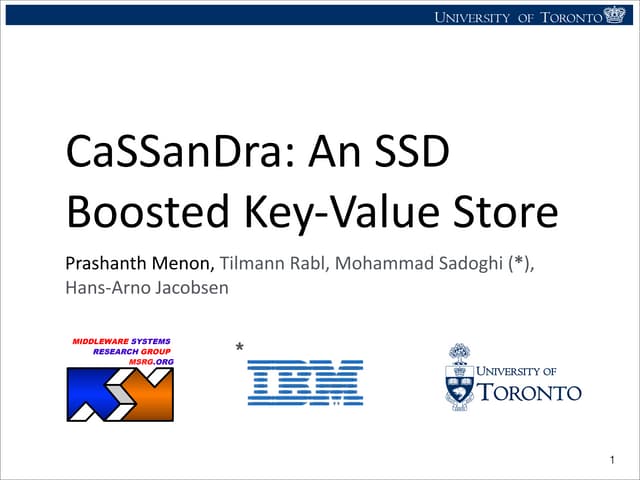 UNIVERSITY OF TORONTO

CaSSanDra: An SSD Boosted Key-Value Store

Prashanth Menon, Tilmann Rabl, Mohammad Sadoghi (*), Hans-Arno Jacobsen

MIDDLEWARE SYSTEMS
RESEARCH GROUP
MSRG.ORG

*

IBM

UNIVERSITY OF
TORONTO

1